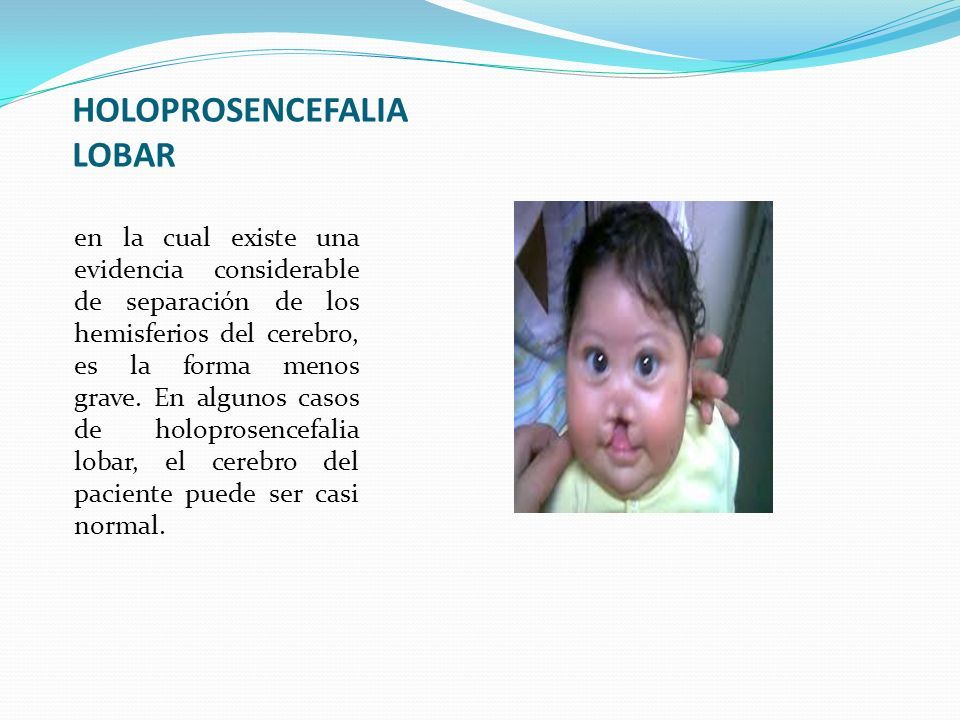 HOLOPROSENCEFALIA LOBAR

en la cual existe una evidencia considerable de separación de los hemisferios del cerebro, es la forma menos grave. En algunos casos de holoprosencefalia lobar, el cerebro del paciente puede ser casi normal.